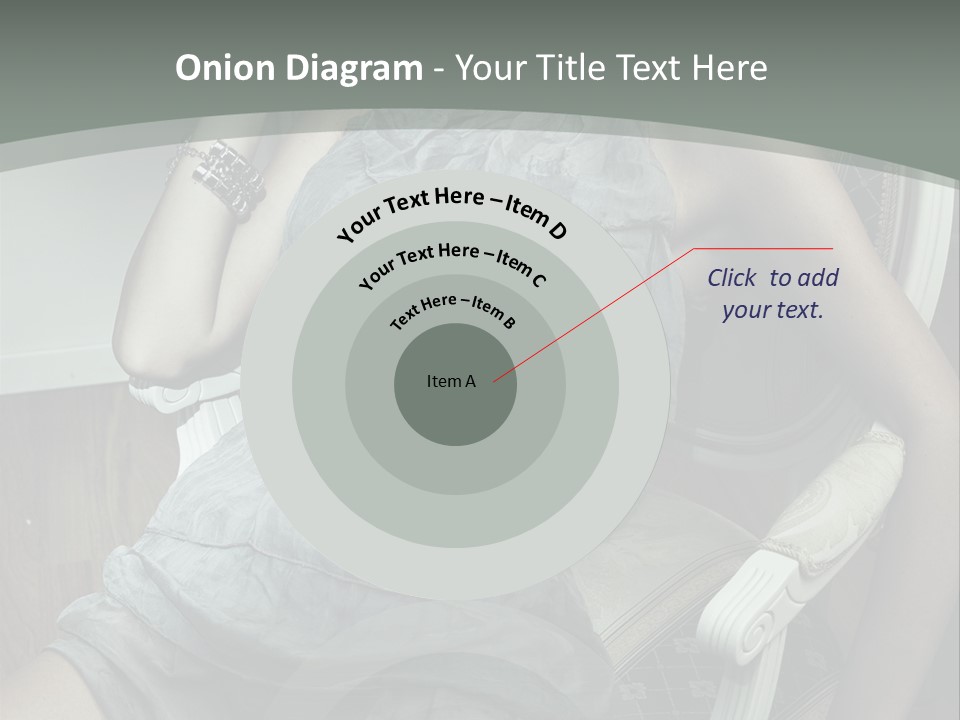 Onion Diagram - Your Title Text Here

Your Text Here – Item D

Your Text Here – Item C

Text Here – Item B

Item A

Click to add your text.